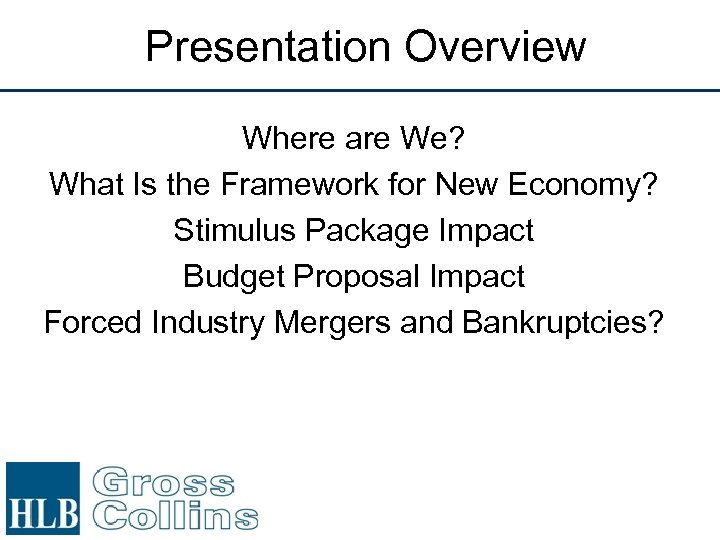 Presentation Overview

Where are We?

What Is the Framework for New Economy?

Stimulus Package Impact

Budget Proposal Impact

Forced Industry Mergers and Bankruptcies?

HLB Gross Collins